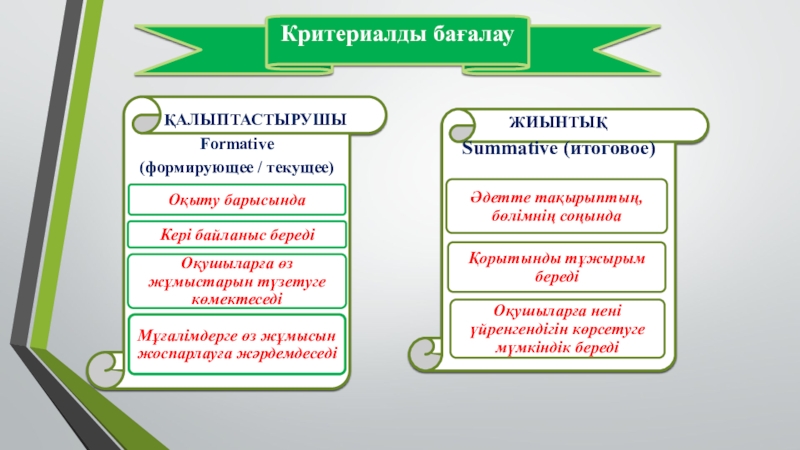 Критериалды бағалау

ҚАЛЫПТАСТЫРУШЫ
Formative
(формирующее / текущее)

Оқыту барысында

Кері байланыс береді

Оқушыларға өз жұмыстарын түзетуге көмектеседі

Мұғалімдерге өз жұмысын жоспарлауға жәрдемдеседі

ЖИЫНТЫҚ
Summative (итоговое)

Әдетте тақырыптың, бөлімнің соңында

Қорытынды тұжырым береді

Оқушыларға нені үйренгендігін көрсетуге мүмкіндік береді